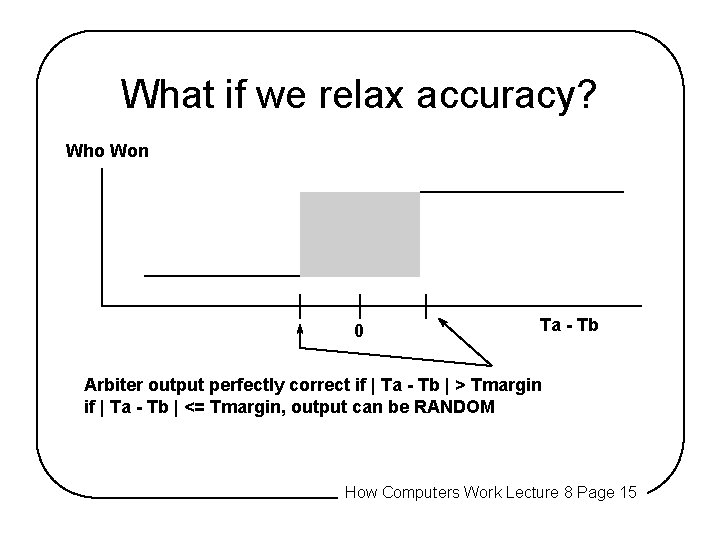 What if we relax accuracy?

Who Won

0

Ta - Tb

Arbiter output perfectly correct if | Ta - Tb | > Tmargin
if | Ta - Tb | <= Tmargin, output can be RANDOM

How Computers Work Lecture 8 Page 15